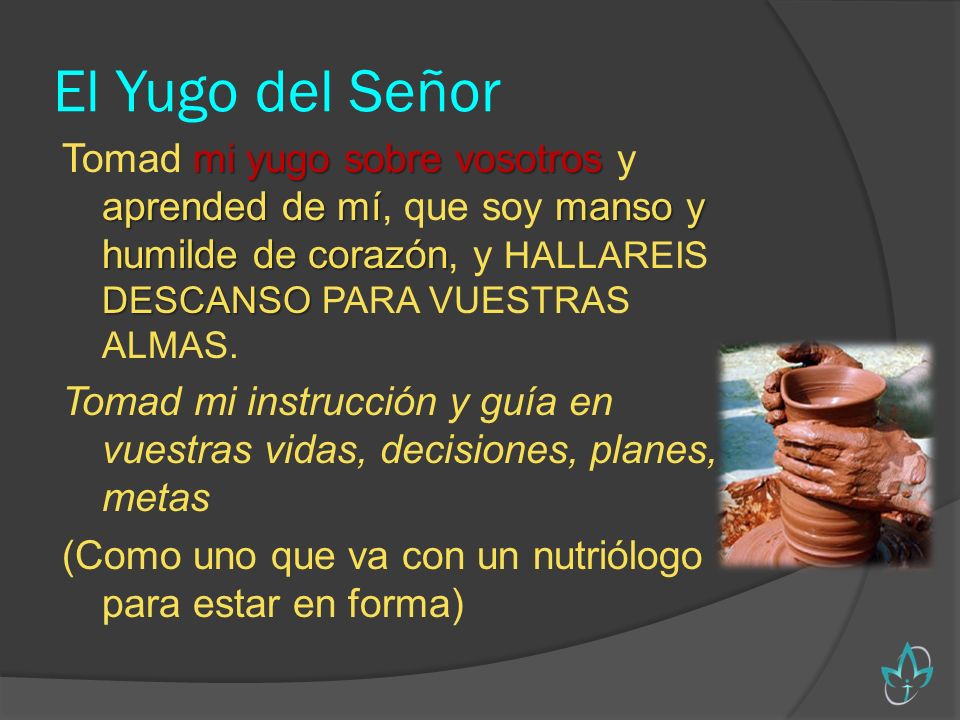 El Yugo del Señor

Tomad mi yugo sobre vosotros y aprended de mí, que soy manso y humilde de corazón, y HALLAREIS DESCANSO PARA VUESTRAS ALMAS.

Tomad mi instrucción y guía en vuestras vidas, decisiones, planes, metas

(Como uno que va con un nutriólogo para estar en forma)